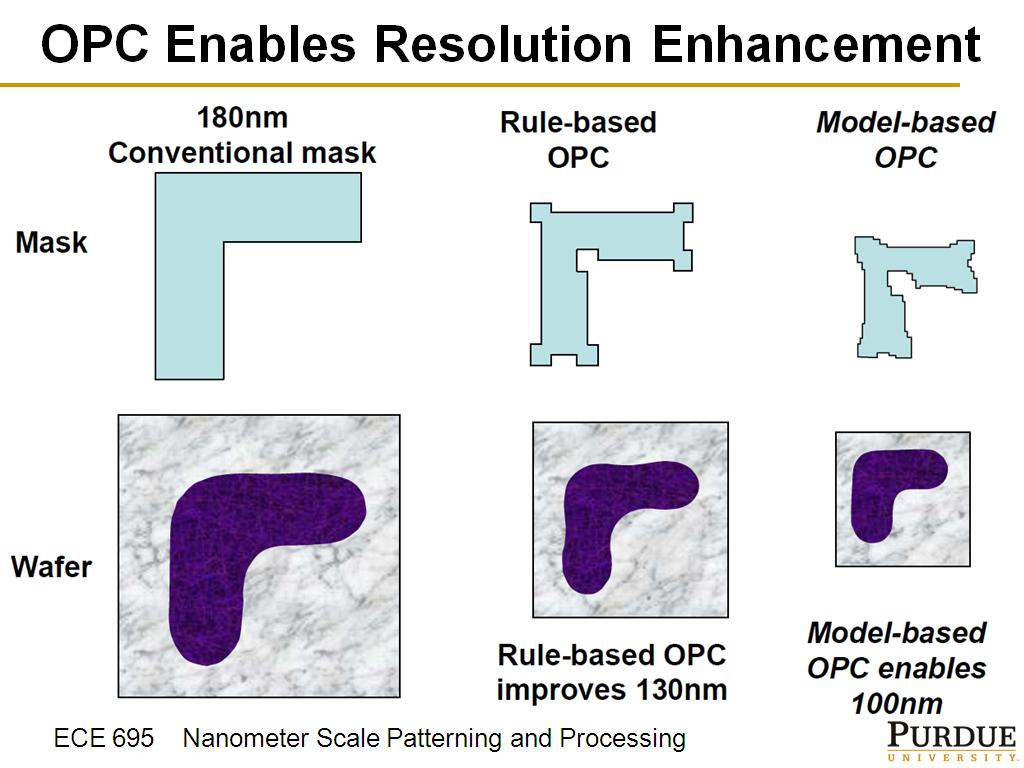 OPC Enables Resolution Enhancement

180nm
Conventional mask

Rule-based
OPC

Model-based
OPC

Mask

Wafer

Rule-based OPC improves 130nm

Model-based OPC enables 100nm

ECE 695 Nanometer Scale Patterning and Processing

PURDUE
UNIVERSITY.